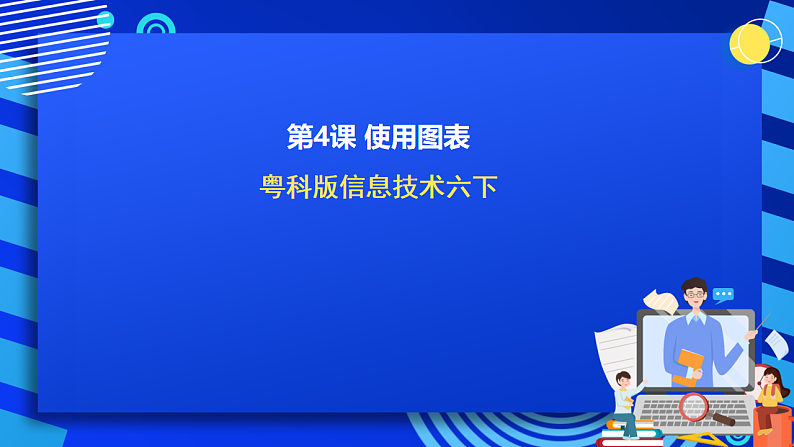 第4课 使用图表

粤科版信息技术六下